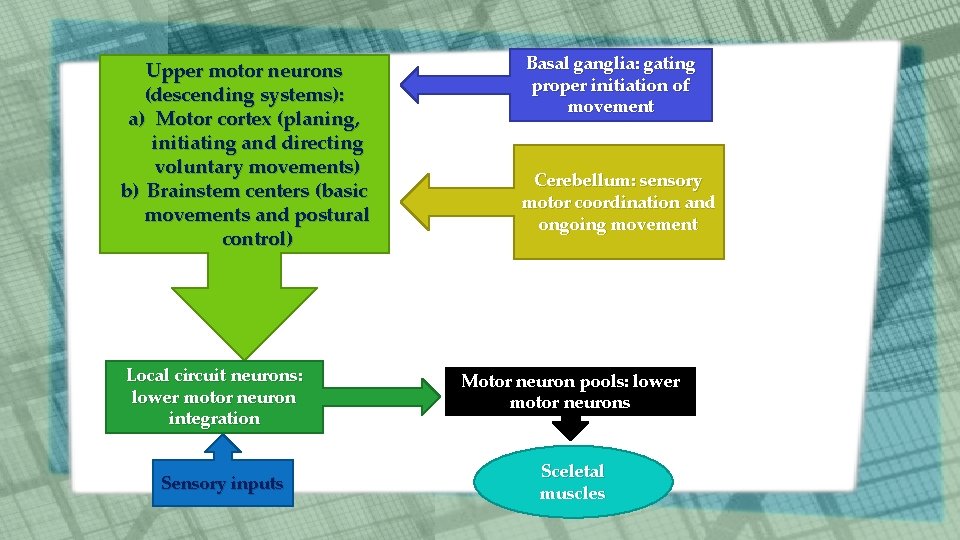 Upper motor neurons (descending systems):
a) Motor cortex (planing, initiating and directing voluntary movements)
b) Brainstem centers (basic movements and postural control)

Basal ganglia: gating proper initiation of movement

Cerebellum: sensory motor coordination and ongoing movement

Local circuit neurons: lower motor neuron integration

Motor neuron pools: lower motor neurons

Sensory inputs

Sceletal muscles